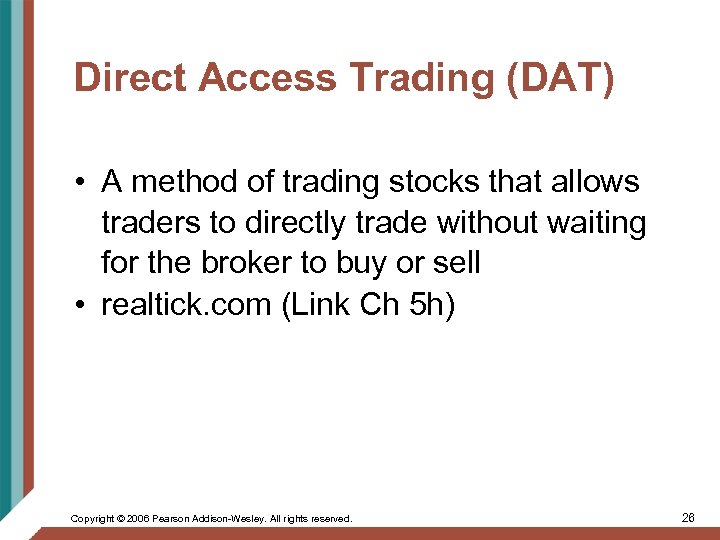 Direct Access Trading (DAT)

• A method of trading stocks that allows traders to directly trade without waiting for the broker to buy or sell
• realtick.com (Link Ch 5h)

Copyright © 2006 Pearson Addison-Wesley. All rights reserved.

26